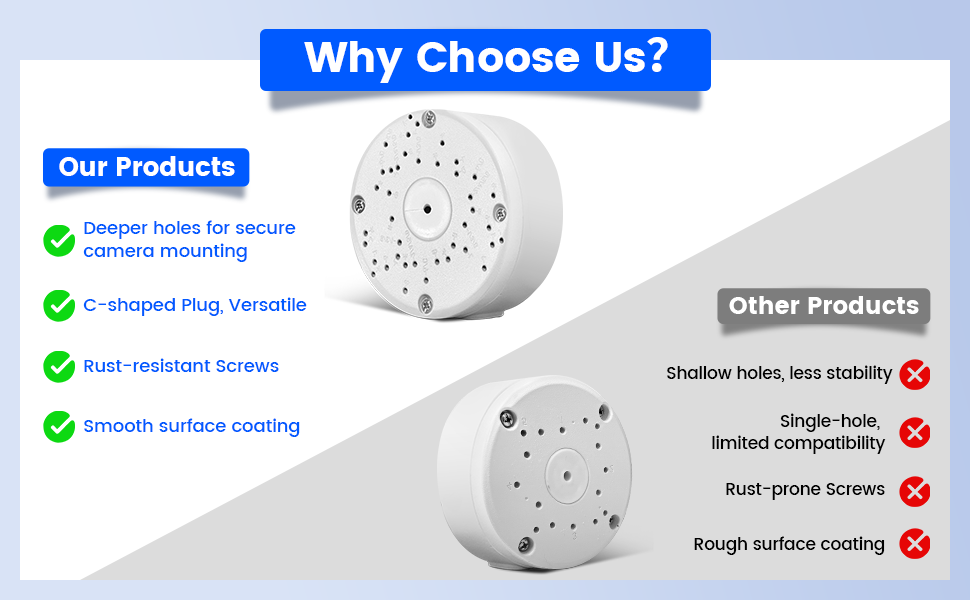 Why Choose Us?

Our Products

Deeper holes for secure camera mounting

C-shaped Plug, Versatile

Rust-resistant Screws

Smooth surface coating

Other Products

Shallow holes, less stability

Single-hole, limited compatibility

Rust-prone Screws

Rough surface coating